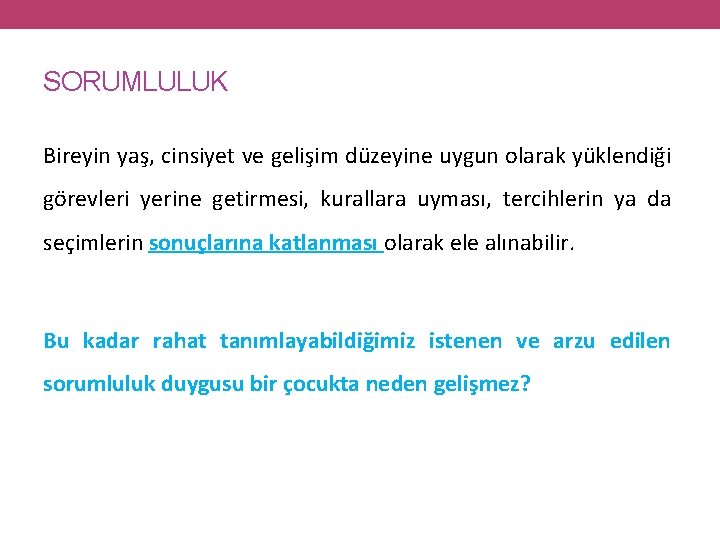 SORUMLULUK

Bireyin yaş, cinsiyet ve gelişim düzeyine uygun olarak yüklendiği görevleri yerine getirmesi, kurallara uyması, tercihlerin ya da seçimlerin sonuçlarına katlanması olarak ele alınabilir.

Bu kadar rahat tanımlayabildiğimiz istenen ve arzu edilen sorumluluk duygusu bir çocukta neden gelişmez?